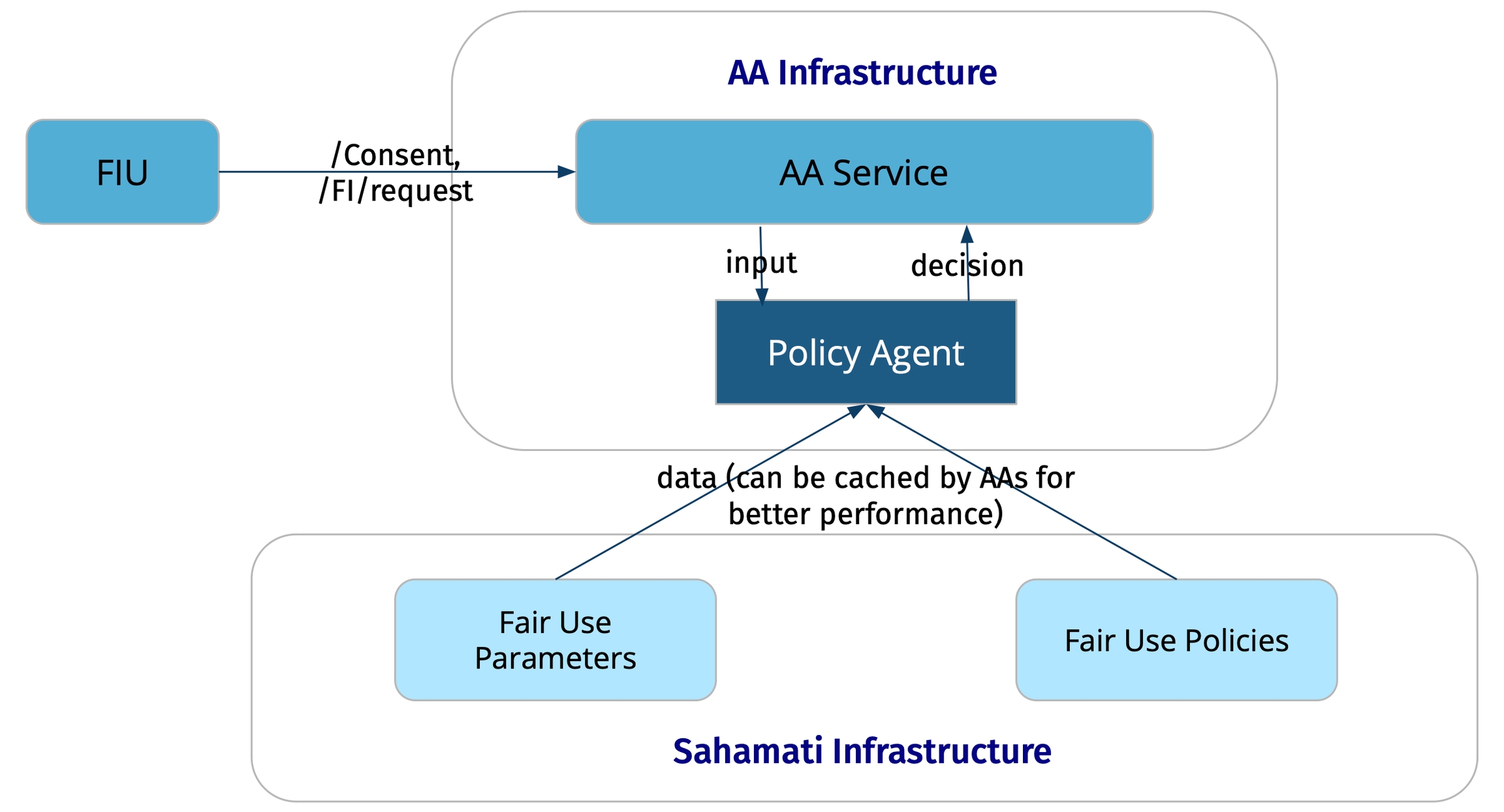 AA Infrastructure

FIU

/Consent,
/FI/request

AA Service

input

decision

Policy Agent

data (can be cached by AAs for better performance)

Fair Use Parameters

Fair Use Policies

Sahamati Infrastructure